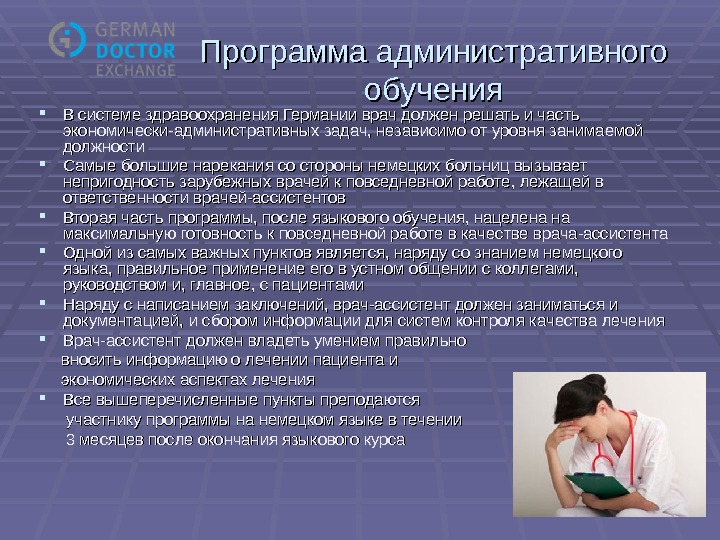 GERMAN DOCTOR EXCHANGE

Программа административного обучения

- В системе здравоохранения Германии врач должен решать и часть экономически-административных задач, независимо от уровня занимаемой должности
- Самые большие нарекания со стороны немецких больниц вызывает непригодность зарубежных врачей к повседневной работе, лежащей в ответственности врачей-ассистентов
- Вторая часть программы, после языкового обучения, нацелена на максимальную готовность к повседневной работе в качестве врача-ассистента
- Одной из самых важных пунктов является, наряду со знанием немецкого языка, правильное применение его в устном общении с коллегами, руководством и, главное, с пациентами
- Наряду с написанием заключений, врач-ассистент должен заниматься и документацией, и сбором информации для систем контроля качества лечения
- Врач-ассистент должен владеть умением правильно вносить информацию о лечении пациента и экономических аспектах лечения
- Все вышеперечисленные пункты преподаются участнику программы на немецком языке в течении 3 месяцев после окончания языкового курса